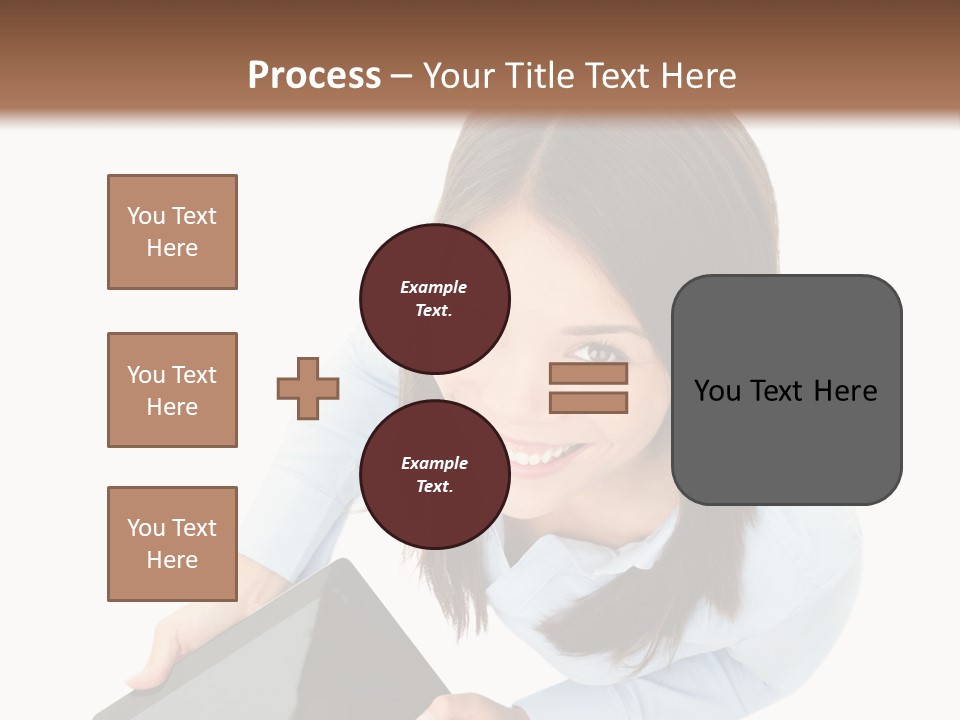 Process – Your Title Text Here

You Text Here

You Text Here

You Text Here

Example Text.

Example Text.

You Text Here